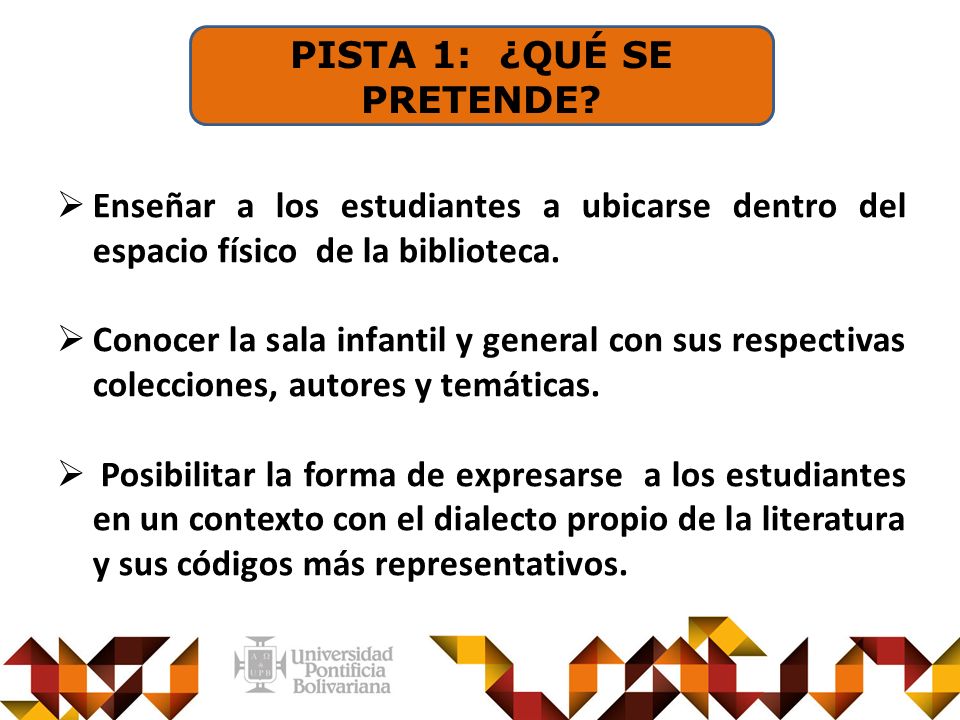 PISTA 1: ¿QUÉ SE PRETENDE?

➢ Enseñar a los estudiantes a ubicarse dentro del espacio físico de la biblioteca.

➢ Conocer la sala infantil y general con sus respectivas colecciones, autores y temáticas.

➢ Posibilitar la forma de expresarse a los estudiantes en un contexto con el dialecto propio de la literatura y sus códigos más representativos.

Universidad Pontificia Bolivariana